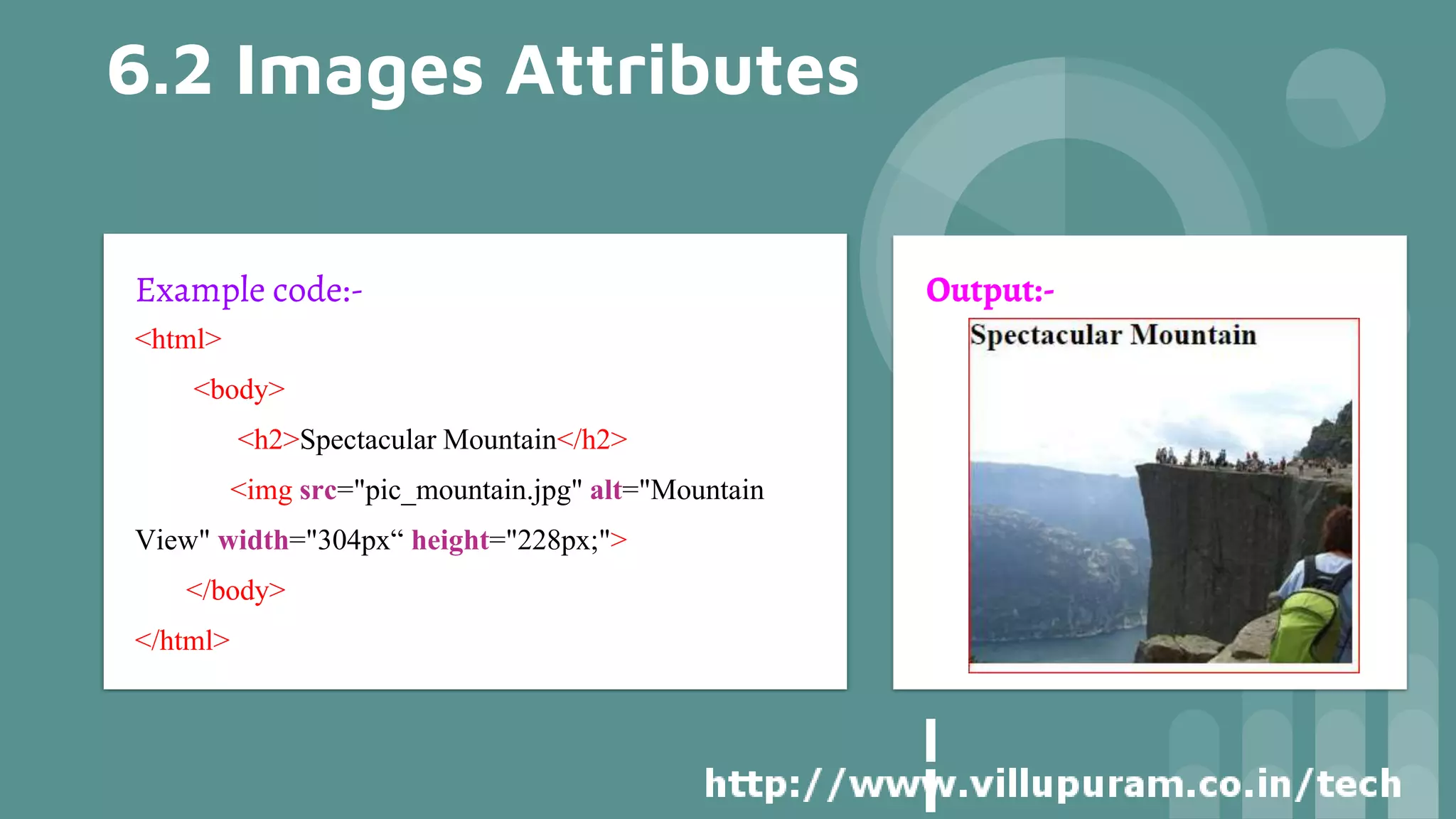 6.2 Images Attributes

Example code:-
<html>
<body>
<h2>Spectacular Mountain</h2>
<img src="pic_mountain.jpg" alt="Mountain View" width="304px“ height="228px;">
</body>
</html>

Output:-
Spectacular Mountain

http://www.villupuram.co.in/tech